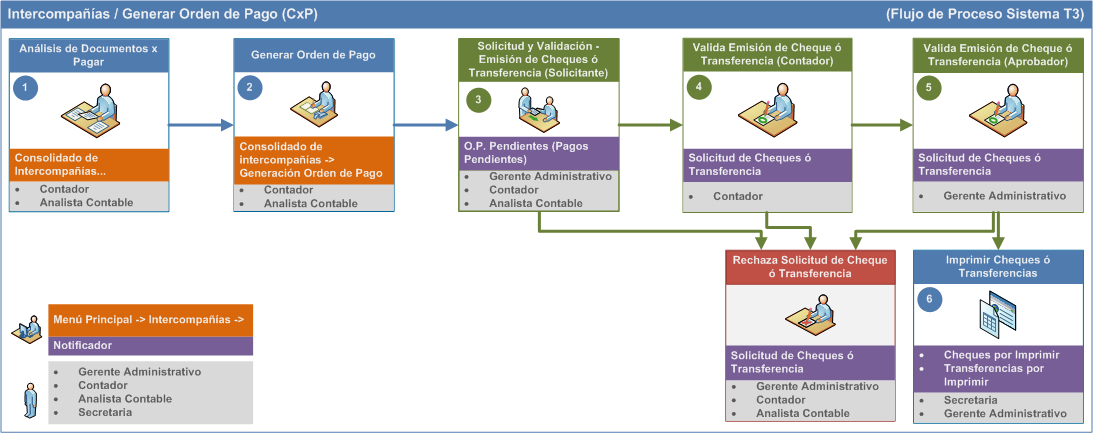 Intercompañías / Generar Orden de Pago (CxP)

(Flujo de Proceso Sistema T3)

Análisis de Documentos x Pagar

1

Consolidado de Intercompañías...

- Contador
- Analista Contable

Generar Orden de Pago

2

Consolidado de intercompañías -> Generación Orden de Pago

- Contador
- Analista Contable

Solicitud y Validación - Emisión de Cheques ó Transferencia (Solicitante)

3

O.P. Pendientes (Pagos Pendientes)

- Gerente Administrativo
- Contador
- Analista Contable

Valida Emisión de Cheque ó Transferencia (Contador)

4

Solicitud de Cheques ó Transferencia

- Contador

Valida Emisión de Cheque ó Transferencia (Aprobador)

5

Solicitud de Cheques ó Transferencia

- Gerente Administrativo

Rechaza Solicitud de Cheque ó Transferencia

Solicitud de Cheques ó Transferencia

- Gerente Administrativo
- Contador
- Analista Contable

Imprimir Cheques ó Transferencias

6

- Cheques por Imprimir
- Transferencias por Imprimir

- Secretaria
- Gerente Administrativo

Menú Principal -> Intercompañías ->

Notificador

- Gerente Administrativo
- Contador
- Analista Contable
- Secretaria